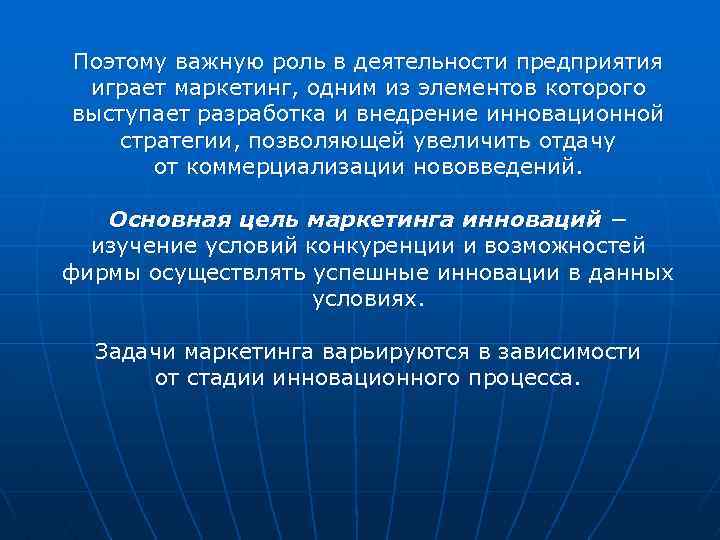 Поэтому важную роль в деятельности предприятия играет маркетинг, одним из элементов которого выступает разработка и внедрение инновационной стратегии, позволяющей увеличить отдачу от коммерциализации нововведений.

Основная цель маркетинга инноваций – изучение условий конкуренции и возможностей фирмы осуществлять успешные инновации в данных условиях.

Задачи маркетинга варьируются в зависимости от стадии инновационного процесса.